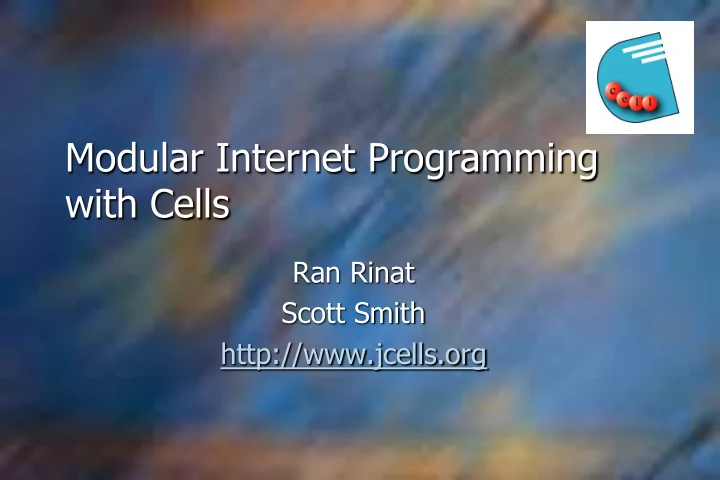 cell

Modular Internet Programming with Cells

Ran Rinat
Scott Smith
http://www.jcells.org